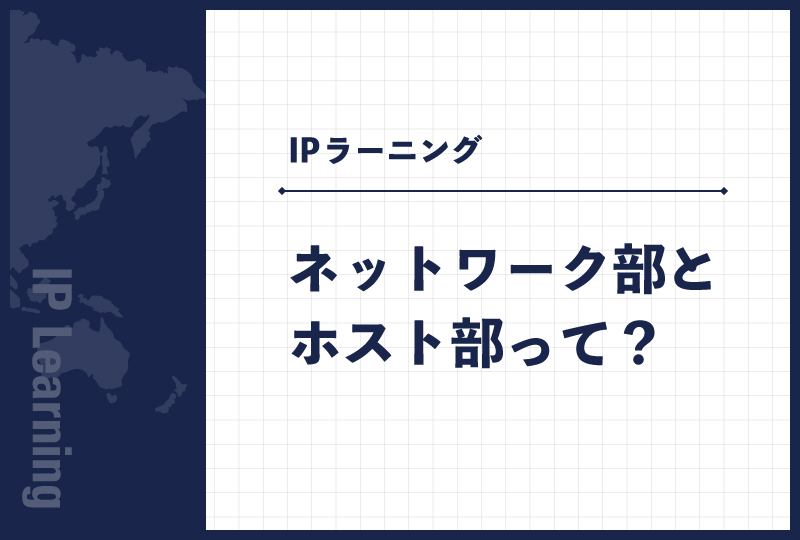 IP Learning

IPラーニング

ネットワーク部と
ホスト部って？